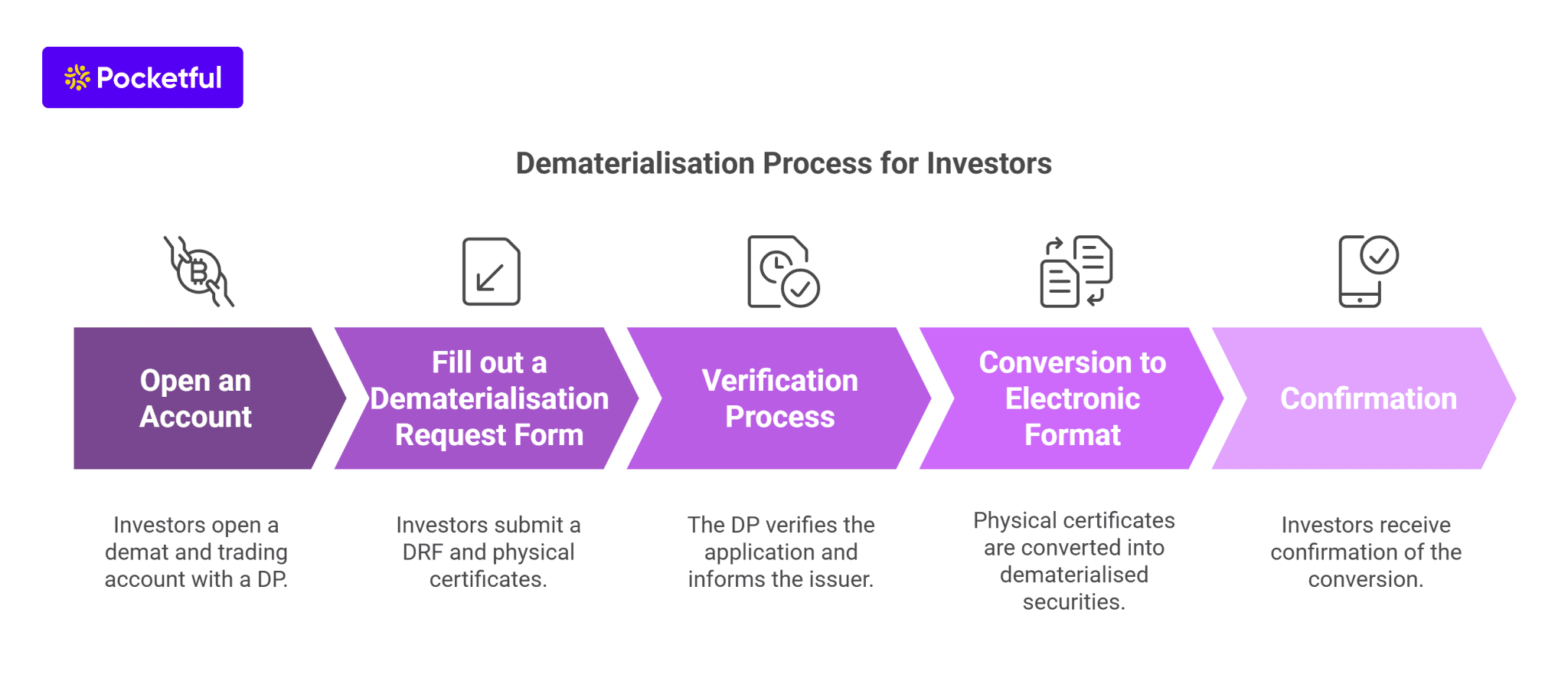 Pocketful

Dematerialisation Process for Investors

Open an Account

Fill out a Dematerialisation Request Form

Verification Process

Conversion to Electronic Format

Confirmation

Investors open a demat and trading account with a DP.

Investors submit a DRF and physical certificates.

The DP verifies the application and informs the issuer.

Physical certificates are converted into dematerialised securities.

Investors receive confirmation of the conversion.